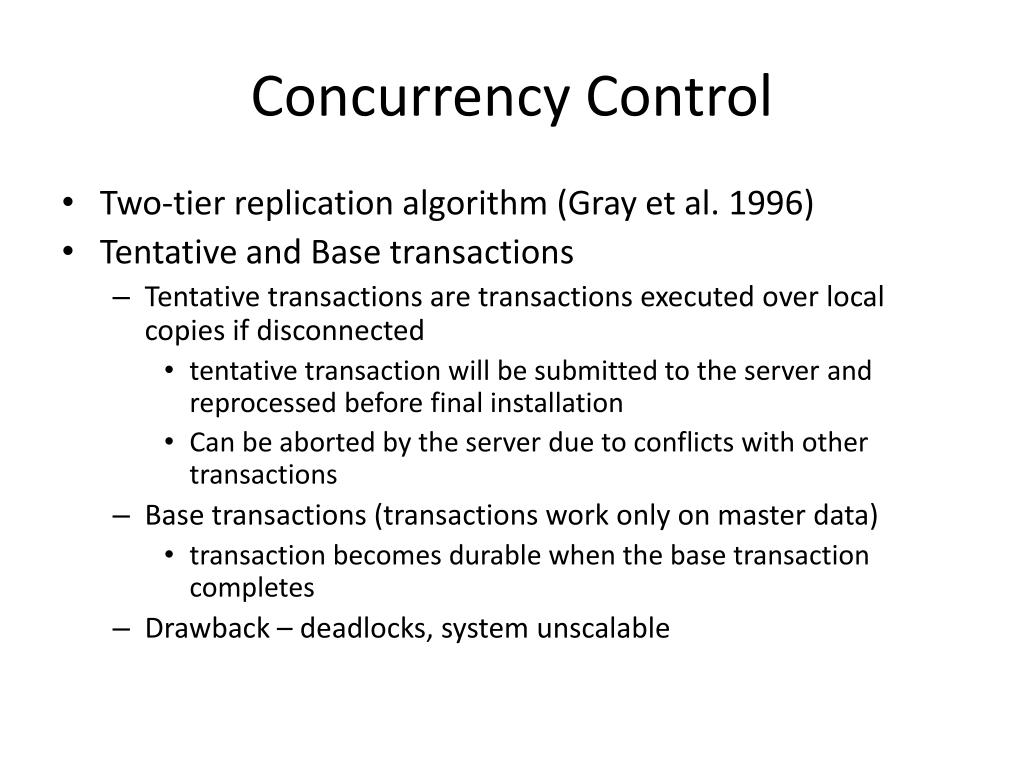 Concurrency Control

• Two-tier replication algorithm (Gray et al. 1996)
• Tentative and Base transactions
  – Tentative transactions are transactions executed over local copies if disconnected
    • tentative transaction will be submitted to the server and reprocessed before final installation
    • Can be aborted by the server due to conflicts with other transactions
  – Base transactions (transactions work only on master data)
    • transaction becomes durable when the base transaction completes
  – Drawback – deadlocks, system unscalable